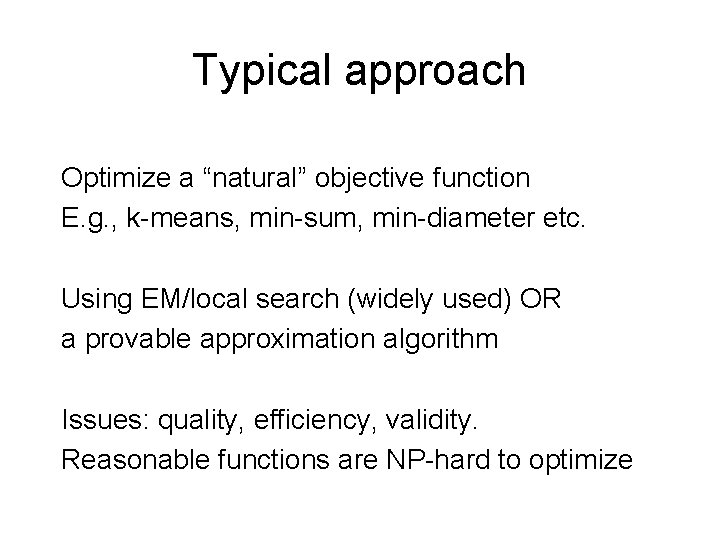 Typical approach

Optimize a “natural” objective function
E.g., k-means, min-sum, min-diameter etc.

Using EM/local search (widely used) OR
a provable approximation algorithm

Issues: quality, efficiency, validity.
Reasonable functions are NP-hard to optimize